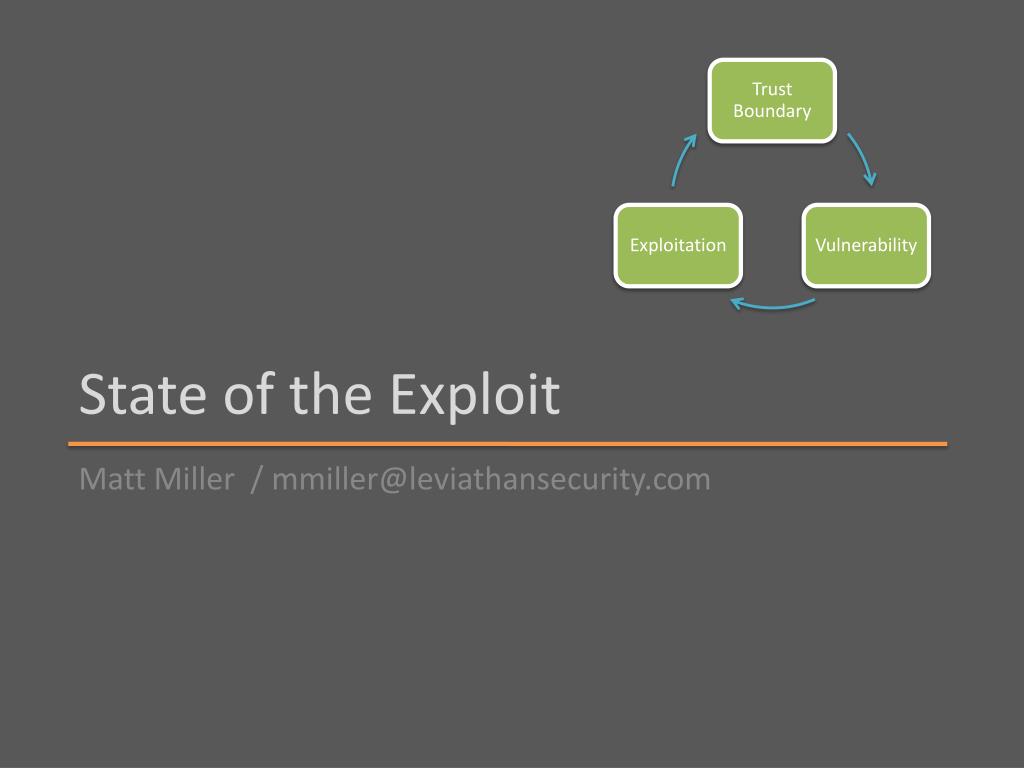 Trust Boundary

Vulnerability

Exploitation

State of the Exploit

Matt Miller / mmiller@leviathansecurity.com